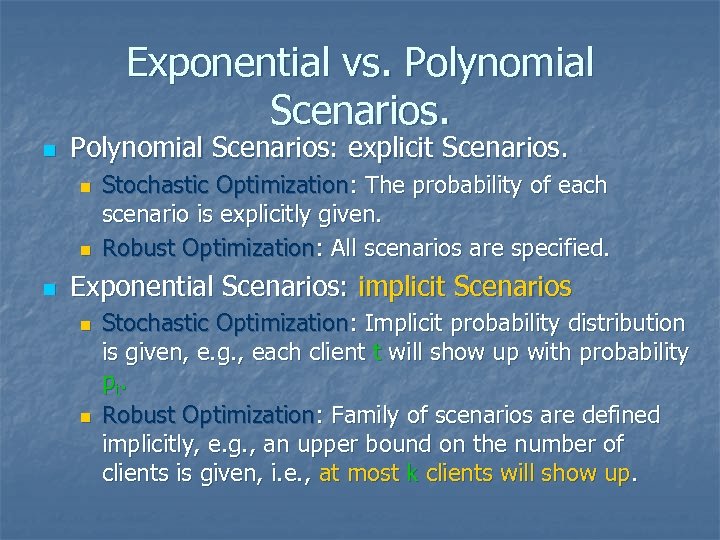 Exponential vs. Polynomial Scenarios.

Polynomial Scenarios: explicit Scenarios.

Stochastic Optimization: The probability of each scenario is explicitly given.

Robust Optimization: All scenarios are specified.

Exponential Scenarios: implicit Scenarios

Stochastic Optimization: Implicit probability distribution is given, e.g., each client t will show up with probability $p_t$.

Robust Optimization: Family of scenarios are defined implicitly, e.g., an upper bound on the number of clients is given, i.e., at most k clients will show up.